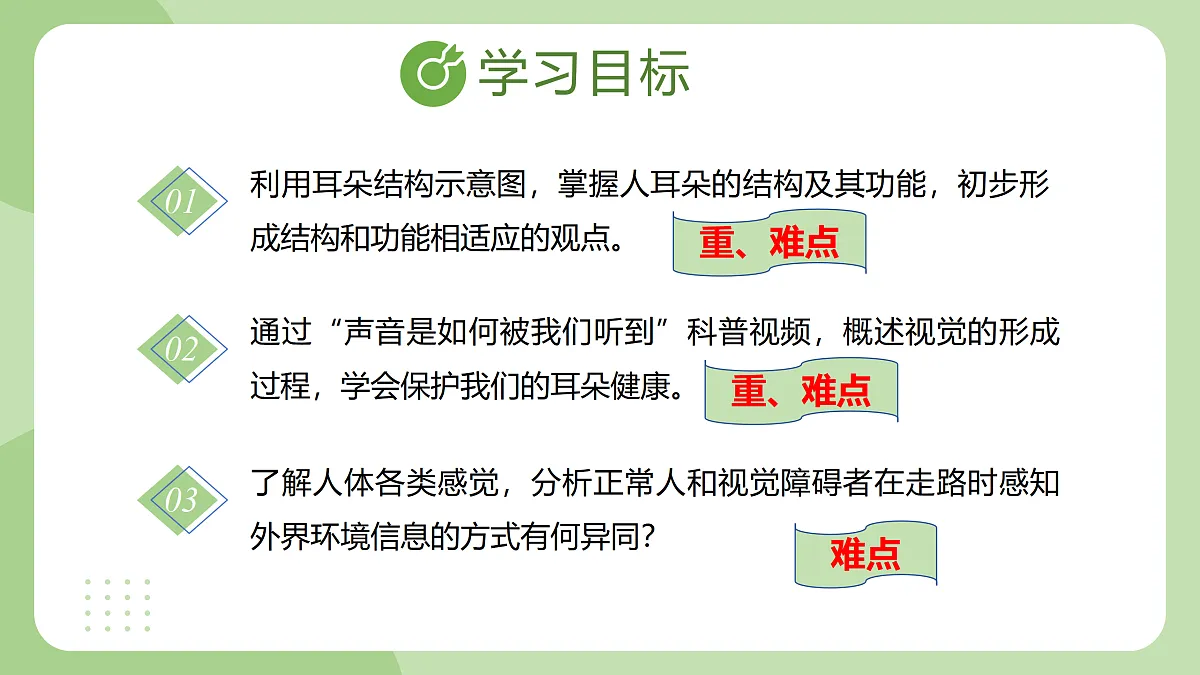 学习目标

01
利用耳朵结构示意图，掌握人耳朵的结构及其功能，初步形成结构和功能相适应的观点。
重、难点

02
通过“声音是如何被我们听到”科普视频，概述视觉的形成过程，学会保护我们的耳朵健康。
重、难点

03
了解人体各类感觉，分析正常人和视觉障碍者在走路时感知外界环境信息的方式有何异同？
难点